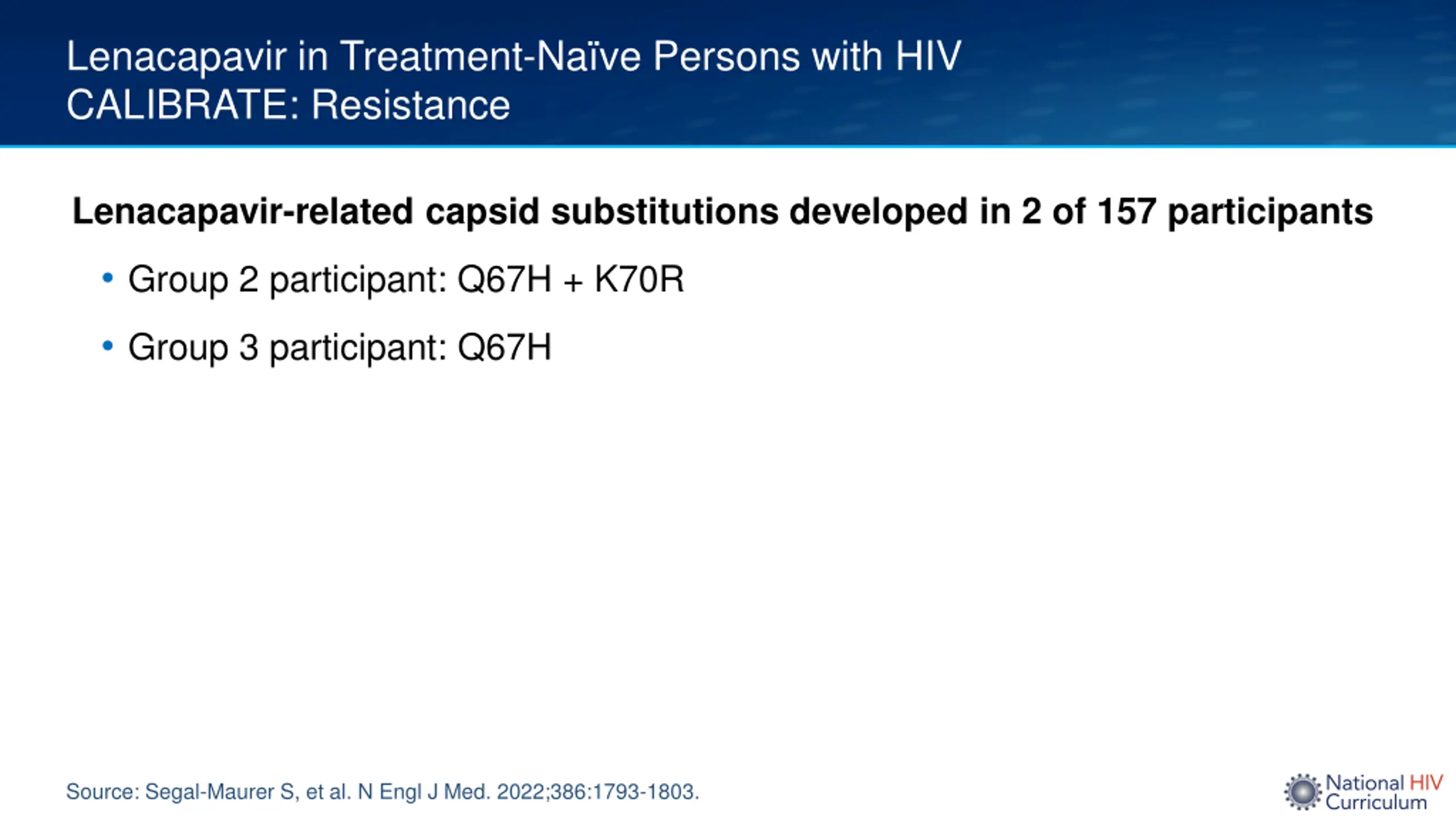 Lenacapavir in Treatment-Naïve Persons with HIV
CALIBRATE: Resistance

Lenacapavir-related capsid substitutions developed in 2 of 157 participants

• Group 2 participant: Q67H + K70R

• Group 3 participant: Q67H

Source: Segal-Maurer S, et al. N Engl J Med. 2022;386:1793-1803.

National HIV Curriculum